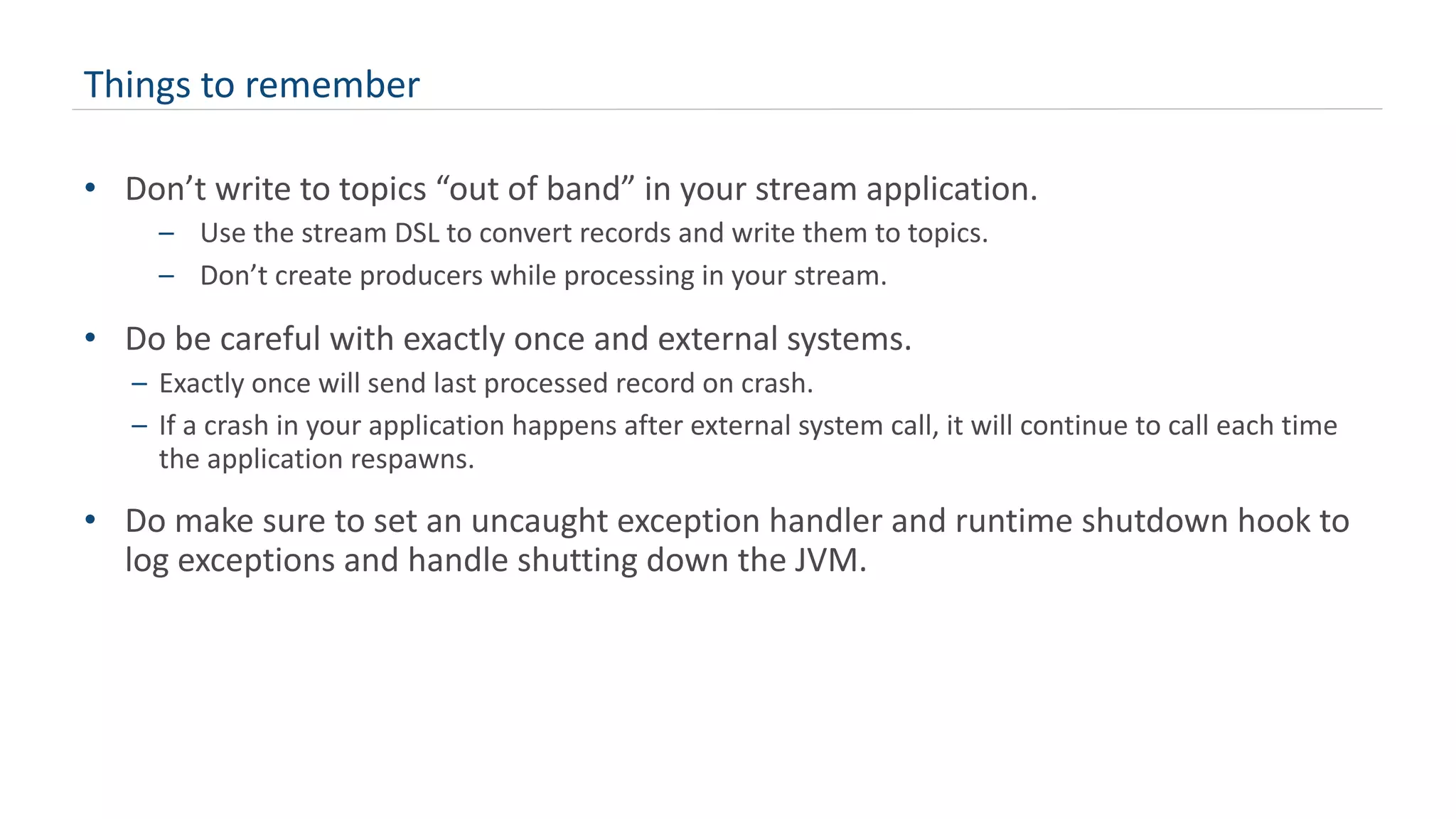 Things to remember

• Don’t write to topics “out of band” in your stream application.
– Use the stream DSL to convert records and write them to topics.
– Don’t create producers while processing in your stream.

• Do be careful with exactly once and external systems.
– Exactly once will send last processed record on crash.
– If a crash in your application happens after external system call, it will continue to call each time the application respawns.

• Do make sure to set an uncaught exception handler and runtime shutdown hook to log exceptions and handle shutting down the JVM.